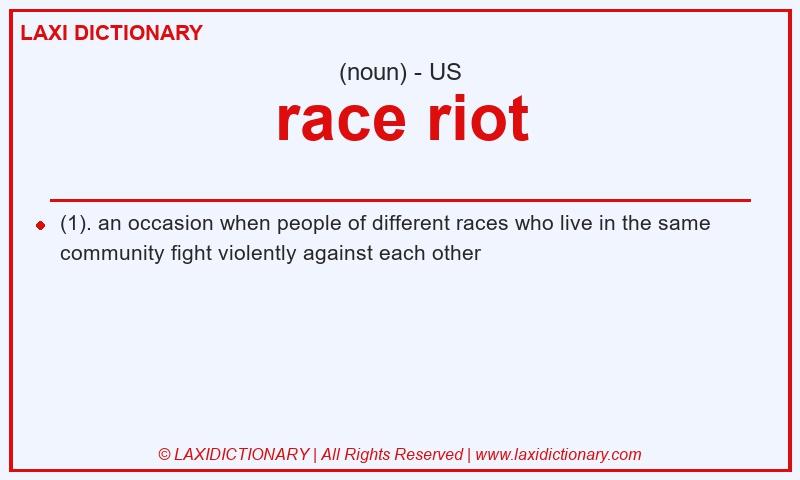 LAXI DICTIONARY

(noun) - US

race riot

(1). an occasion when people of different races who live in the same community fight violently against each other

© LAXIDICTIONARY | All Rights Reserved | www.laxidictionary.com